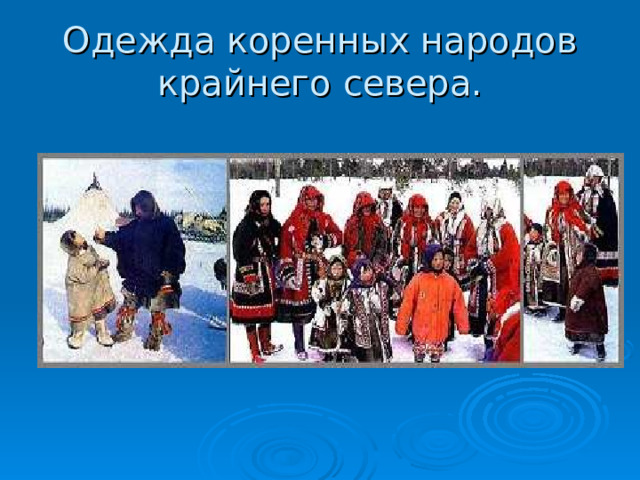 Одежда коренных народов крайнего севера.